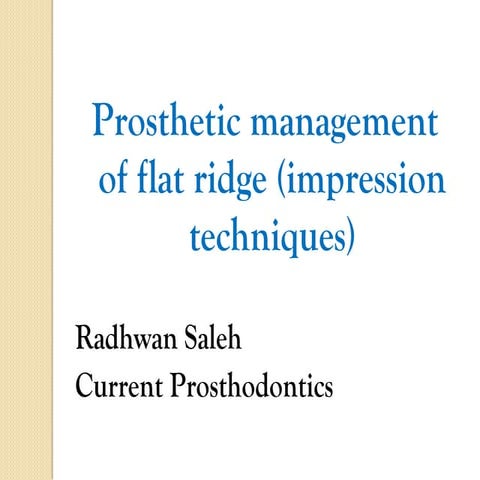 Prosthetic management of flat ridge (impression techniques)

Radhwan Saleh
Current Prosthodontics